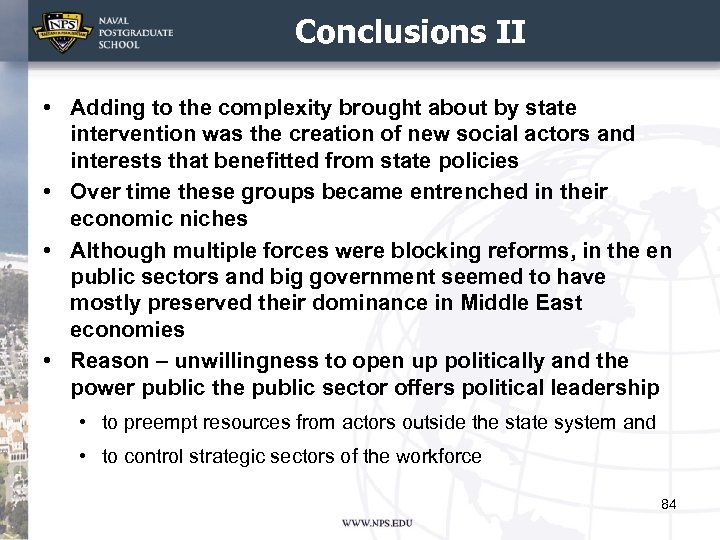 NPS

NAVAL POSTGRADUATE SCHOOL

Conclusions II

• Adding to the complexity brought about by state intervention was the creation of new social actors and interests that benefitted from state policies

• Over time these groups became entrenched in their economic niches

• Although multiple forces were blocking reforms, in the en public sectors and big government seemed to have mostly preserved their dominance in Middle East economies

• Reason – unwillingness to open up politically and the power public the public sector offers political leadership

• to preempt resources from actors outside the state system and

• to control strategic sectors of the workforce

84

WWW.NPS.EDU